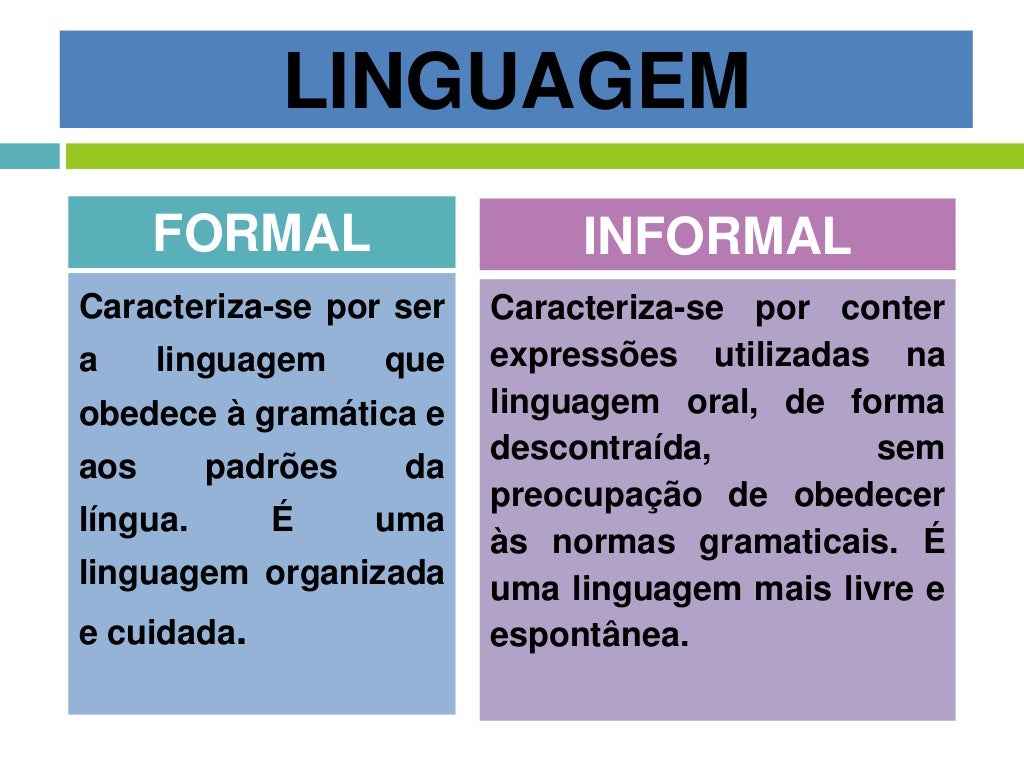 LINGUAGEM

FORMAL

Caracteriza-se por ser a linguagem que obedece à gramática e aos padrões da língua. É uma linguagem organizada e cuidada.

INFORMAL

Caracteriza-se por conter expressões utilizadas na linguagem oral, de forma descontraída, sem preocupação de obedecer às normas gramaticais. É uma linguagem mais livre e espontânea.